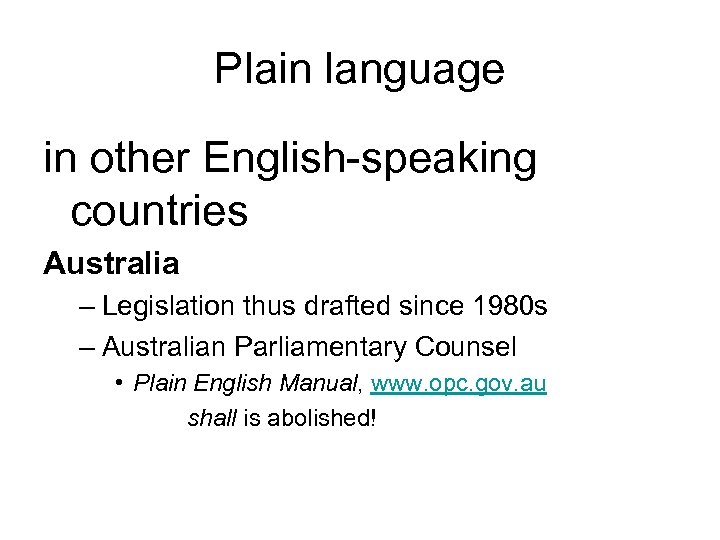 Plain language

in other English-speaking countries

Australia

– Legislation thus drafted since 1980s

– Australian Parliamentary Counsel

• Plain English Manual, www.opc.gov.au

shall is abolished!